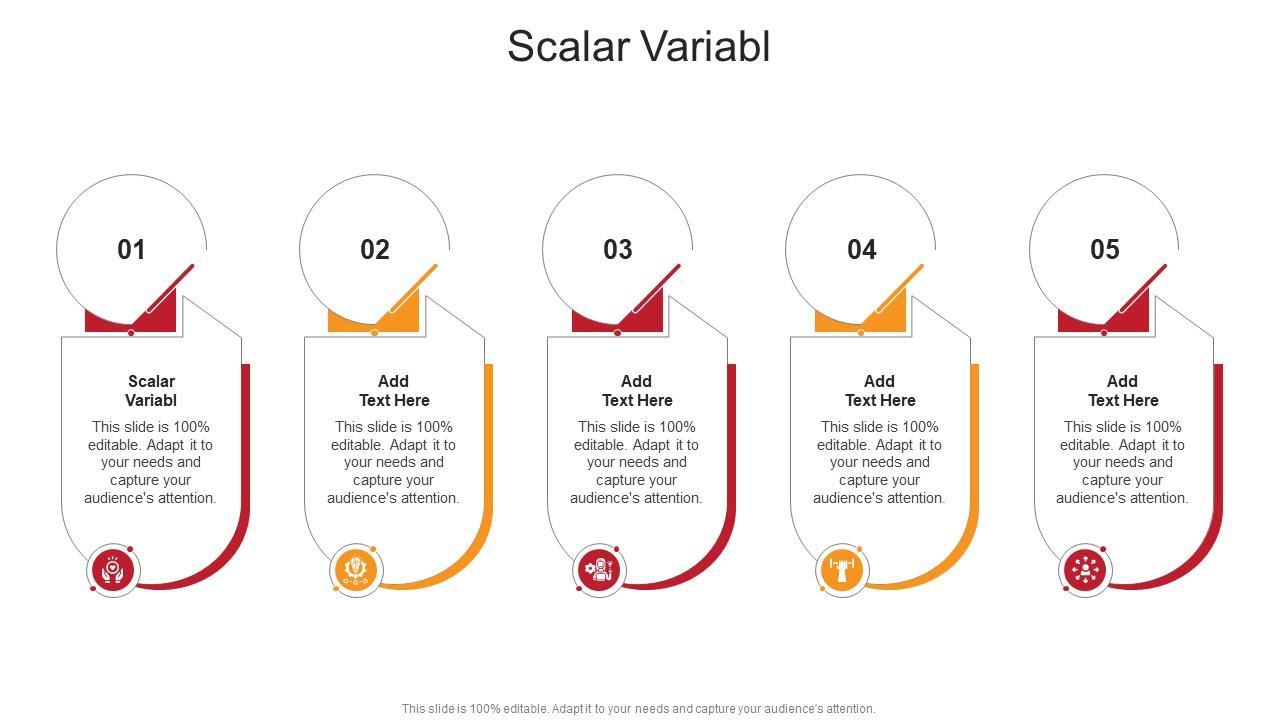 Scalar Variabl

01

Scalar Variabl

This slide is 100% editable. Adapt it to your needs and capture your audience's attention.

02

Add Text Here

This slide is 100% editable. Adapt it to your needs and capture your audience's attention.

03

Add Text Here

This slide is 100% editable. Adapt it to your needs and capture your audience's attention.

04

Add Text Here

This slide is 100% editable. Adapt it to your needs and capture your audience's attention.

05

Add Text Here

This slide is 100% editable. Adapt it to your needs and capture your audience's attention.

This slide is 100% editable. Adapt it to your needs and capture your audience's attention.